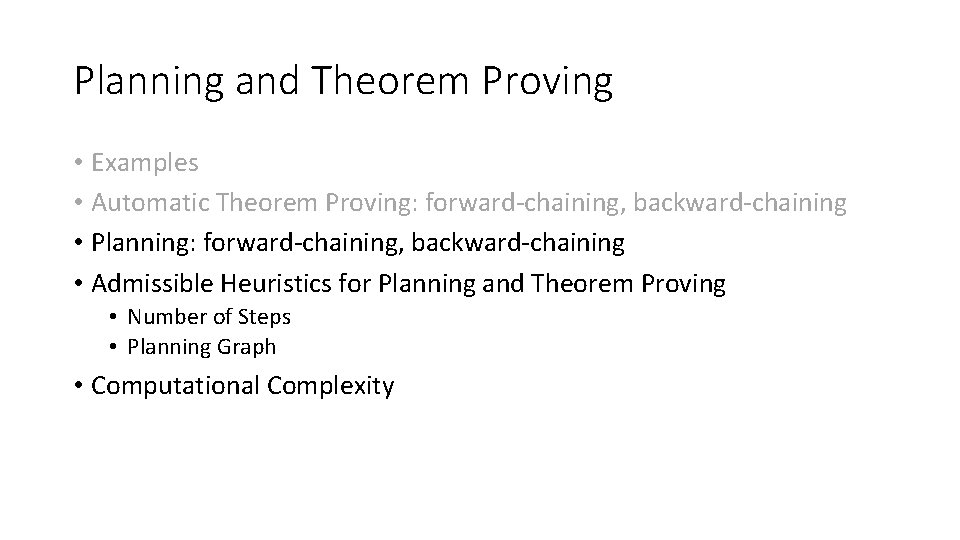 Planning and Theorem Proving

• Examples
• Automatic Theorem Proving: forward-chaining, backward-chaining
• Planning: forward-chaining, backward-chaining
• Admissible Heuristics for Planning and Theorem Proving
  • Number of Steps
  • Planning Graph
• Computational Complexity